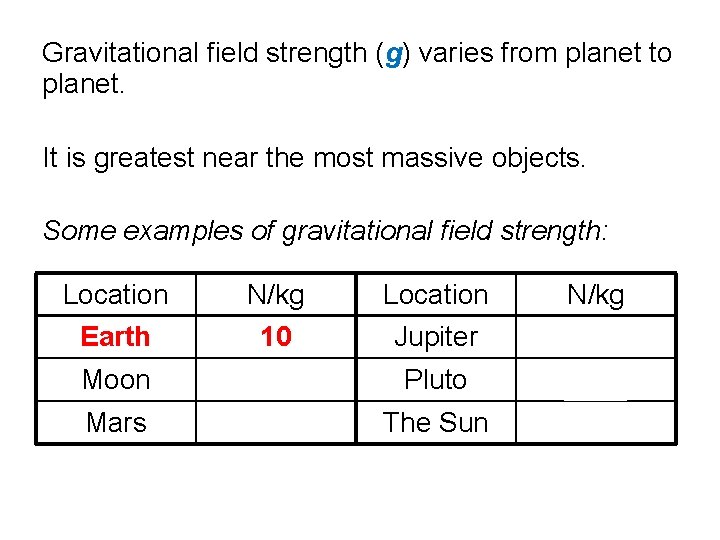 Gravitational field strength (g) varies from planet to planet.

It is greatest near the most massive objects.

Some examples of gravitational field strength:

| Location | N/kg | Location | N/kg |
|---|---|---|---|
| Earth | 10 | Jupiter | |
| Moon | | Pluto | |
| Mars | | The Sun | |